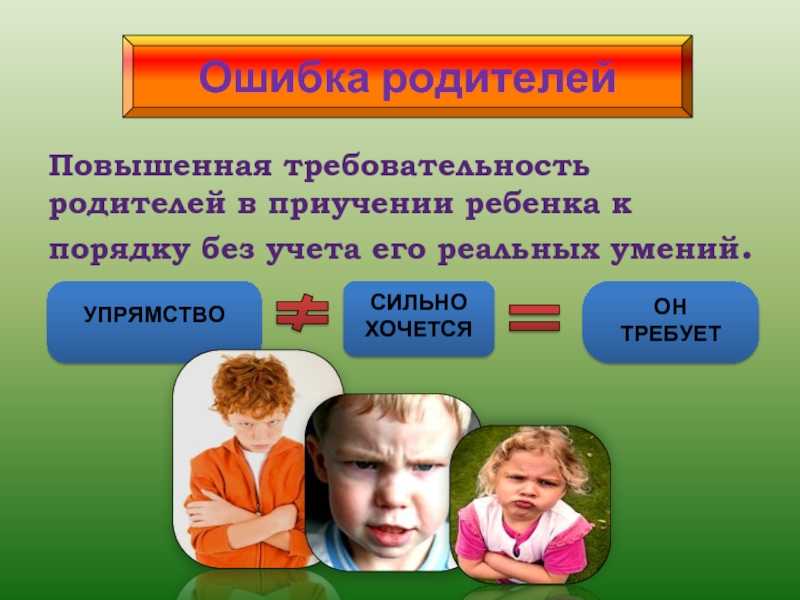 Ошибка родителей

Повышенная требовательность родителей в приучении ребенка к порядку без учета его реальных умений.

УПРЯМСТВО $\neq$ СИЛЬНО ХОЧЕТСЯ $=$ ОН ТРЕБУЕТ